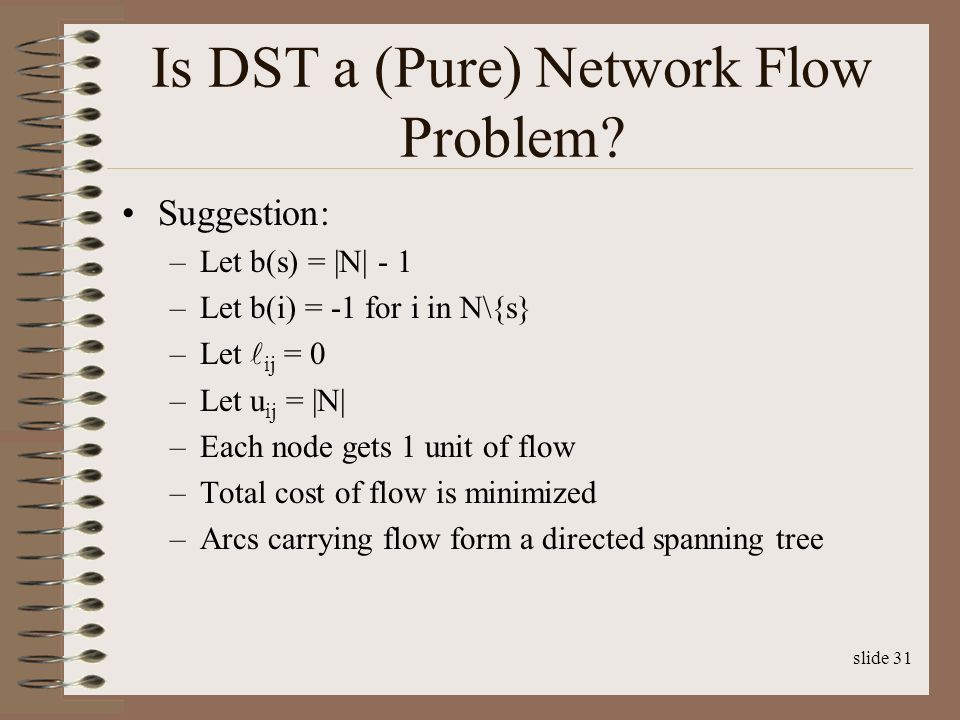 Is DST a (Pure) Network Flow Problem?

• Suggestion:
– Let b(s) = |N| - 1
– Let b(i) = -1 for i in N\{s}
– Let $\ell_{ij}$ = 0
– Let $u_{ij}$ = |N|
– Each node gets 1 unit of flow
– Total cost of flow is minimized
– Arcs carrying flow form a directed spanning tree

slide 31